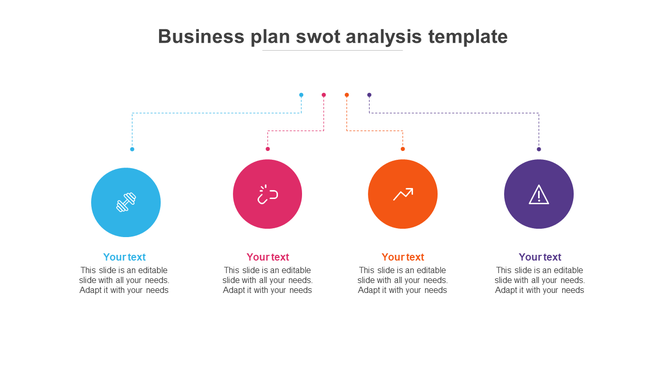 Business plan swot analysis template

Your text
This slide is an editable slide with all your needs. Adapt it with your needs

Your text
This slide is an editable slide with all your needs. Adapt it with your needs

Your text
This slide is an editable slide with all your needs. Adapt it with your needs

Your text
This slide is an editable slide with all your needs. Adapt it with your needs